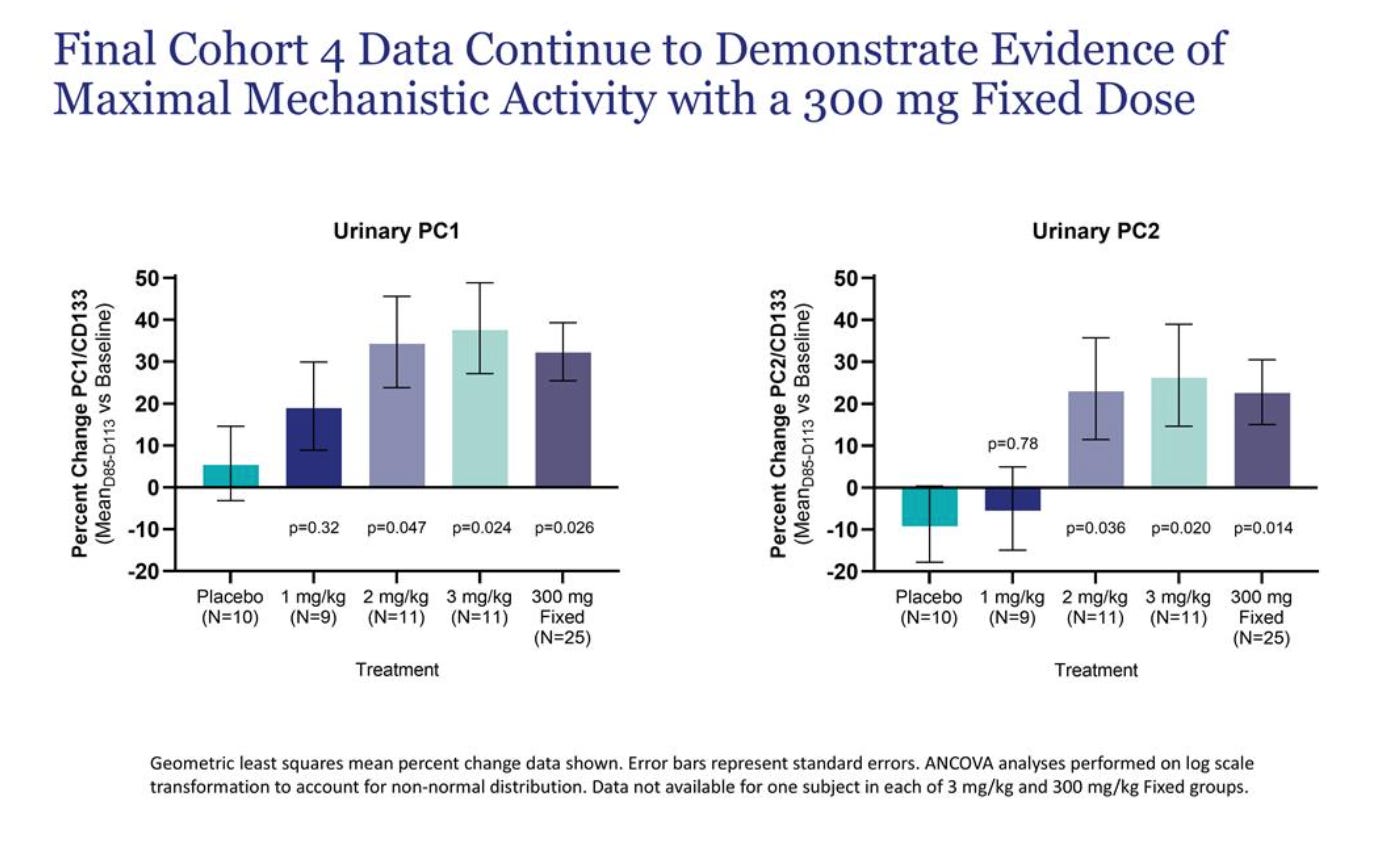 Final Cohort 4 Data Continue to Demonstrate Evidence of Maximal Mechanistic Activity with a 300 mg Fixed Dose

Urinary PC1

Percent Change PC1/CD133 (Mean$_{D85-D113}$ vs Baseline)

50
40
30
20
10
0
-10
-20

p=0.32 p=0.047 p=0.024 p=0.026

Placebo (N=10) 1 mg/kg (N=9) 2 mg/kg (N=11) 3 mg/kg (N=11) 300 mg Fixed (N=25)

Treatment

Urinary PC2

Percent Change PC2/CD133 (Mean$_{D85-D113}$ vs Baseline)

50
40
30
20
10
0
-10
-20

p=0.78

p=0.036 p=0.020 p=0.014

Placebo (N=10) 1 mg/kg (N=9) 2 mg/kg (N=11) 3 mg/kg (N=11) 300 mg Fixed (N=25)

Treatment

Geometric least squares mean percent change data shown. Error bars represent standard errors. ANCOVA analyses performed on log scale transformation to account for non-normal distribution. Data not available for one subject in each of 3 mg/kg and 300 mg/kg Fixed groups.